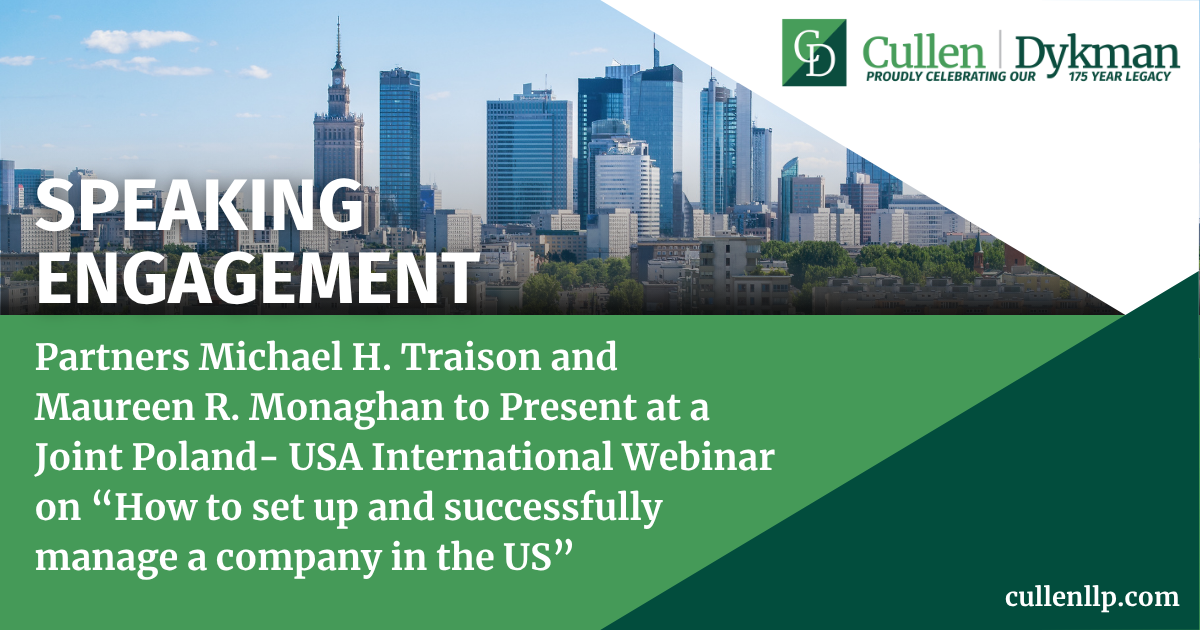 CD Cullen | Dykman
PROUDLY CELEBRATING OUR 175 YEAR LEGACY

SPEAKING ENGAGEMENT

Partners Michael H. Traison and Maureen R. Monaghan to Present at a Joint Poland- USA International Webinar on “How to set up and successfully manage a company in the US”

cullenllp.com